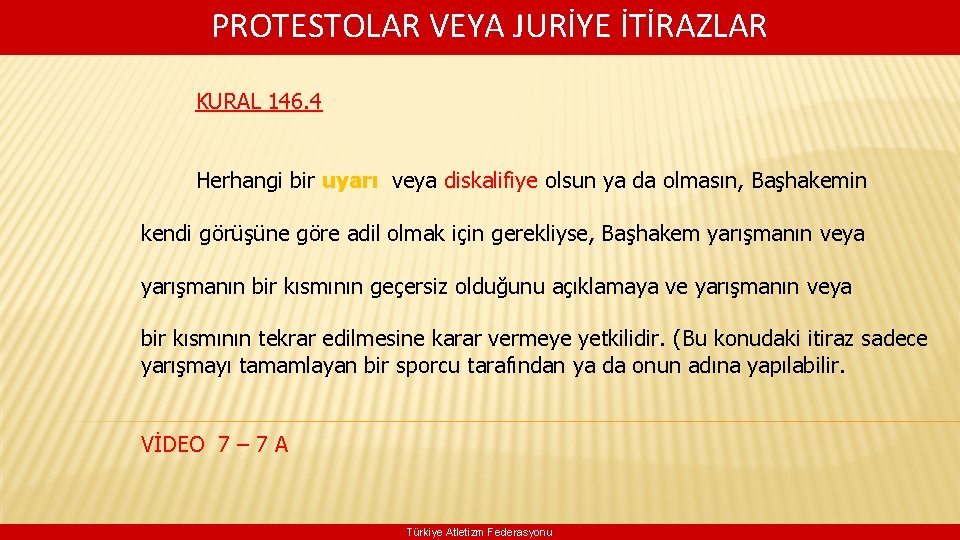 PROTESTOLAR VEYA JURİYE İTİRAZLAR

KURAL 146.4

Herhangi bir uyarı veya diskalifiye olsun ya da olmasın, Başhakemin kendi görüşüne göre adil olmak için gerekliyse, Başhakem yarışmanın veya yarışmanın bir kısmının geçersiz olduğunu açıklamaya ve yarışmanın veya bir kısmının tekrar edilmesine karar vermeye yetkilidir. (Bu konudaki itiraz sadece yarışmayı tamamlayan bir sporcu tarafından ya da onun adına yapılabilir.

VİDEO 7 – 7 A

Türkiye Atletizm Federasyonu